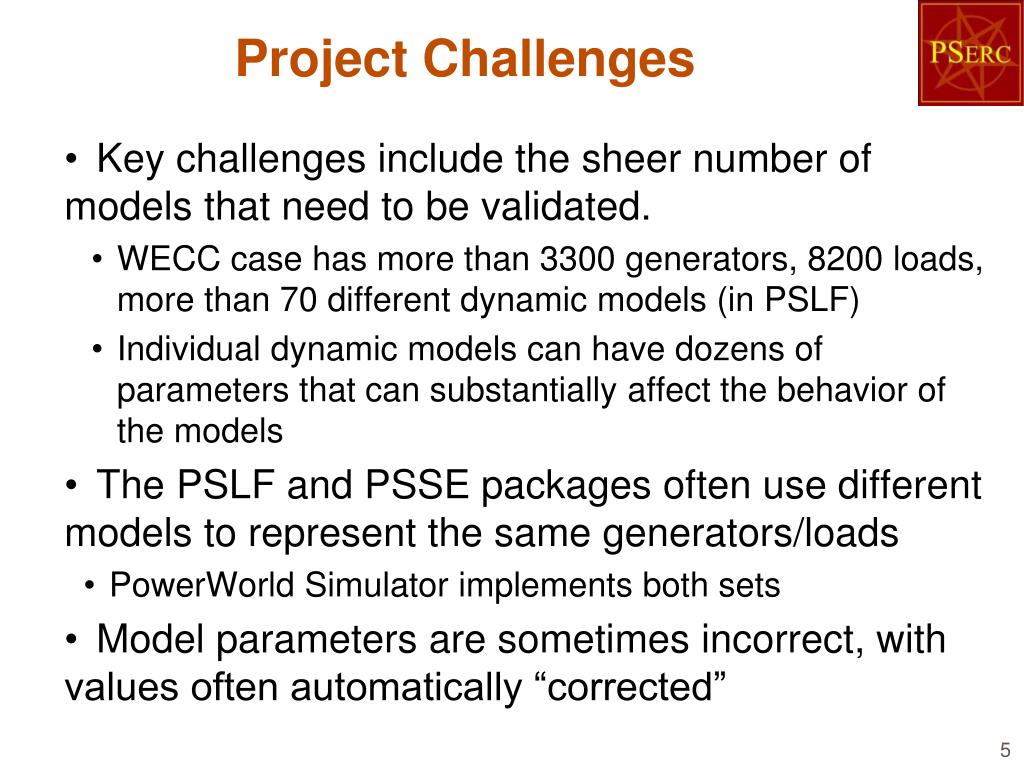 Project Challenges

PSERC

• Key challenges include the sheer number of models that need to be validated.

• WECC case has more than 3300 generators, 8200 loads, more than 70 different dynamic models (in PSLF)

• Individual dynamic models can have dozens of parameters that can substantially affect the behavior of the models

• The PSLF and PSSE packages often use different models to represent the same generators/loads

• PowerWorld Simulator implements both sets

• Model parameters are sometimes incorrect, with values often automatically “corrected”

5